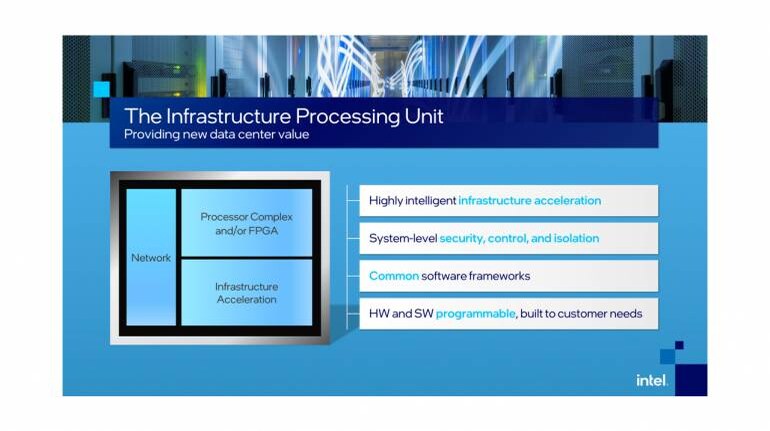 The Infrastructure Processing Unit
Providing new data center value

Network

Processor Complex and/or FPGA

Infrastructure Acceleration

Highly intelligent infrastructure acceleration

System-level security, control, and isolation

Common software frameworks

HW and SW programmable, built to customer needs

intel.